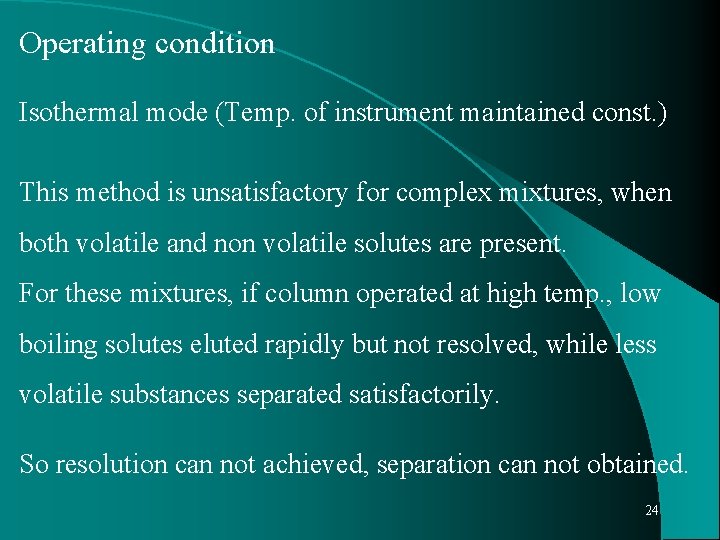 Operating condition

Isothermal mode (Temp. of instrument maintained const.)

This method is unsatisfactory for complex mixtures, when both volatile and non volatile solutes are present.
For these mixtures, if column operated at high temp., low boiling solutes eluted rapidly but not resolved, while less volatile substances separated satisfactorily.

So resolution can not achieved, separation can not obtained.

24